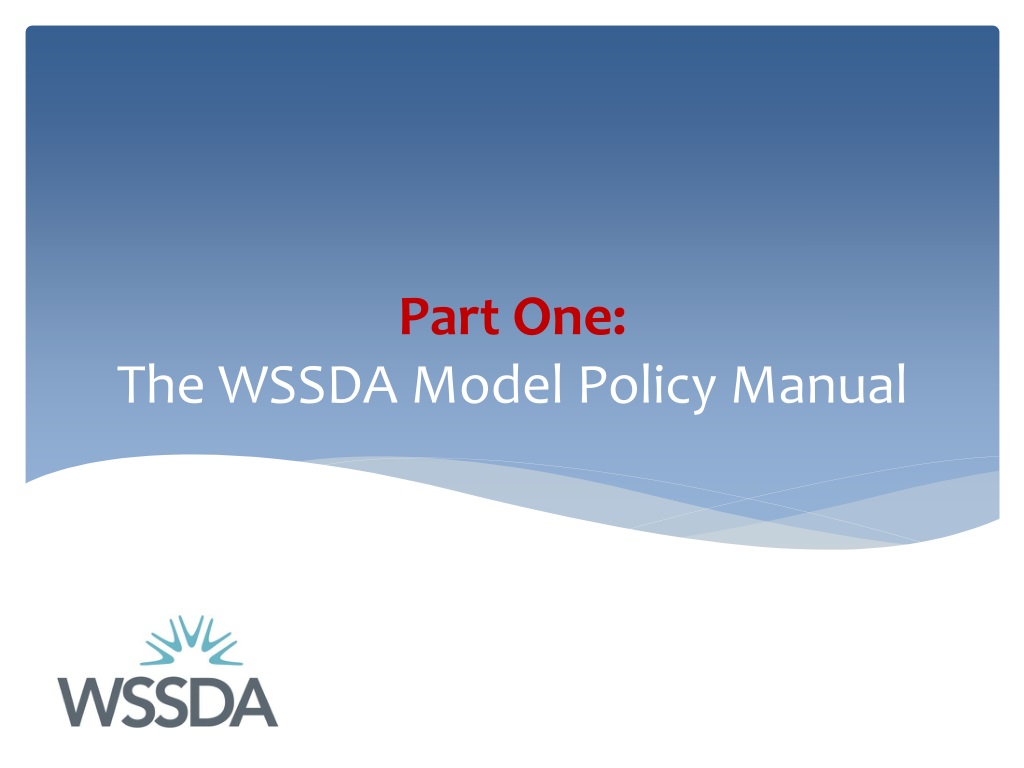 Part One:
The WSSDA Model Policy Manual

WSSDA